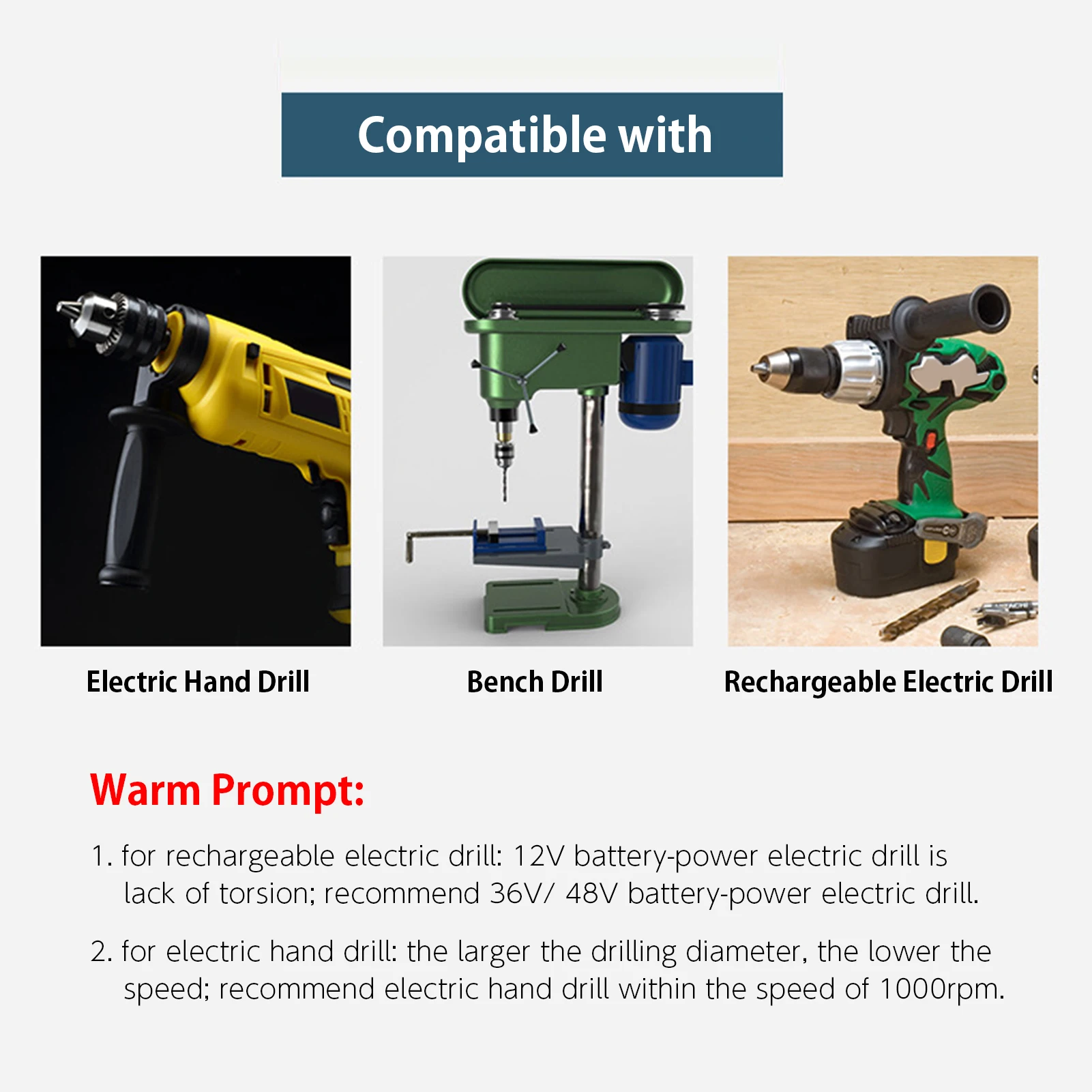 Compatible with

Electric Hand Drill

Bench Drill

Rechargeable Electric Drill

Warm Prompt:

1. for rechargeable electric drill: 12V battery-power electric drill is lack of torsion; recommend 36V/ 48V battery-power electric drill.

2. for electric hand drill: the larger the drilling diameter, the lower the speed; recommend electric hand drill within the speed of 1000rpm.